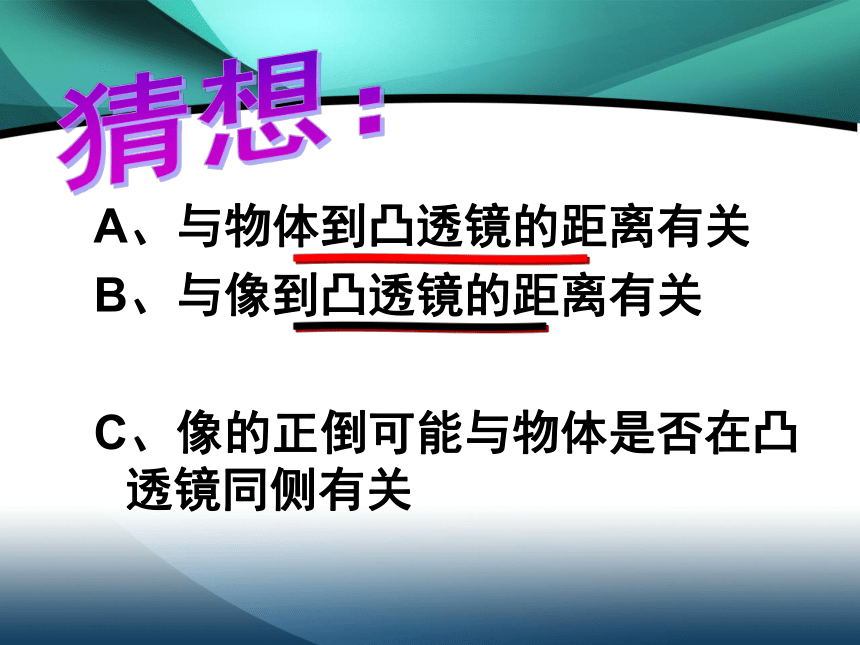 猜想：

A、与物体到凸透镜的距离有关

B、与像到凸透镜的距离有关

C、像的正倒可能与物体是否在凸透镜同侧有关